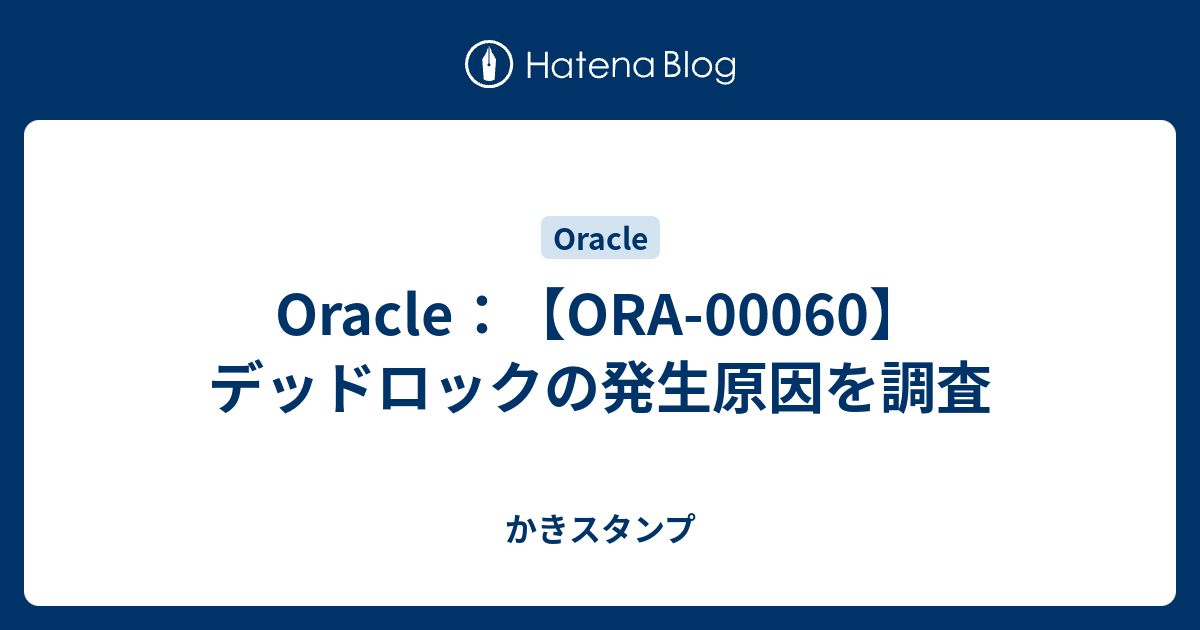 Hatena Blog

Oracle

Oracle：【ORA-00060】デッドロックの発生原因を調査

かきスタンプ